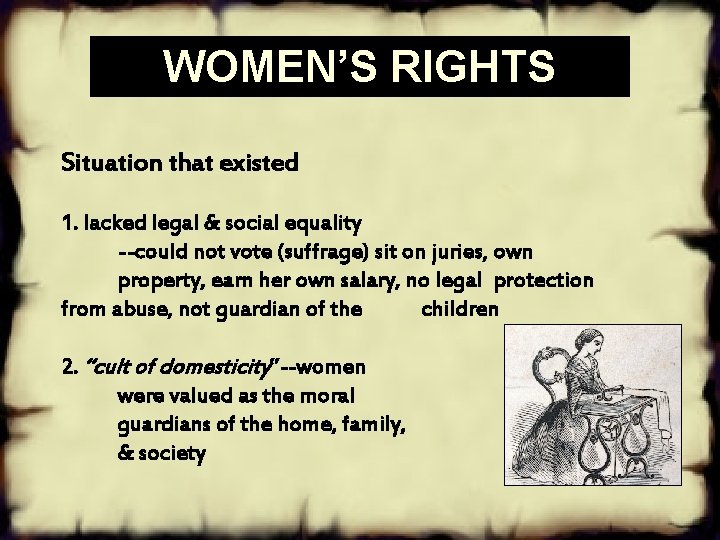 WOMEN'S RIGHTS

Situation that existed

1. lacked legal & social equality
--could not vote (suffrage) sit on juries, own property, earn her own salary, no legal protection from abuse, not guardian of the children

2. "cult of domesticity" --women were valued as the moral guardians of the home, family, & society